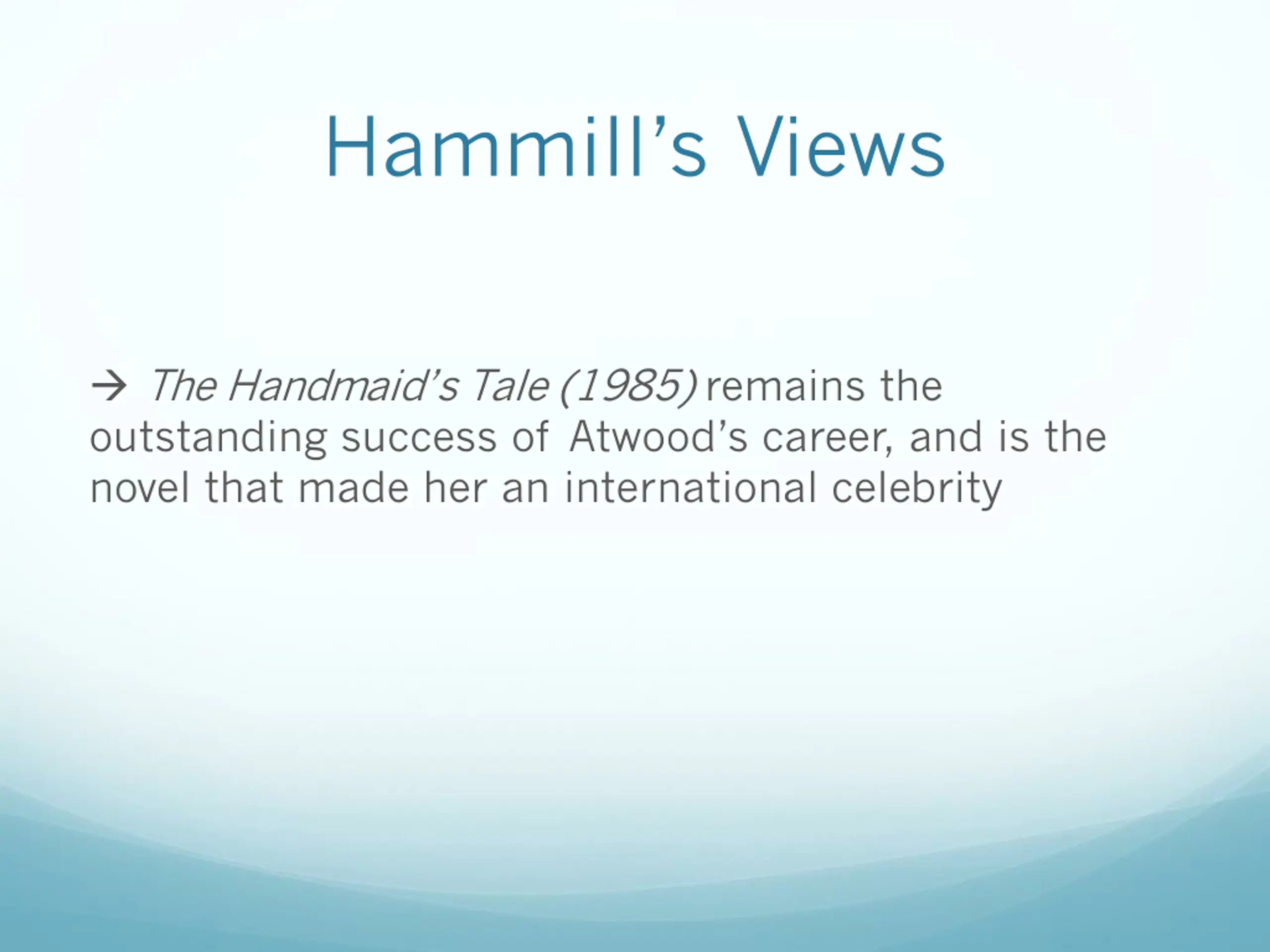 Hammill's Views

→ The Handmaid's Tale (1985) remains the outstanding success of Atwood's career, and is the novel that made her an international celebrity